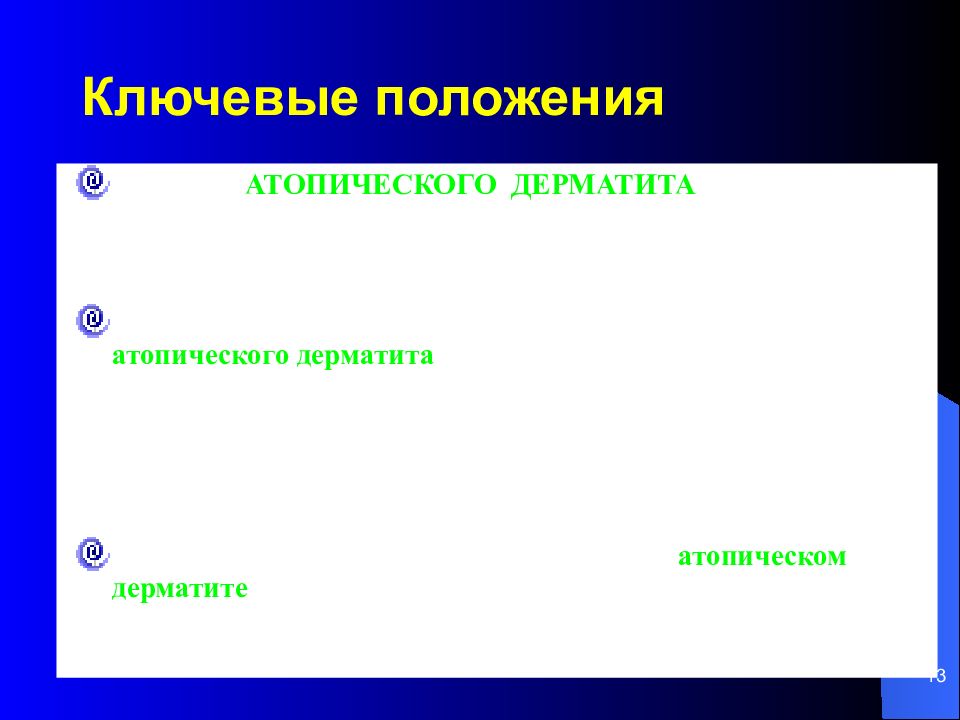 Ключевые положения

АТОПИЧЕСКОГО ДЕРМАТИТА

атопического дерматита

атопическом дерматите

13